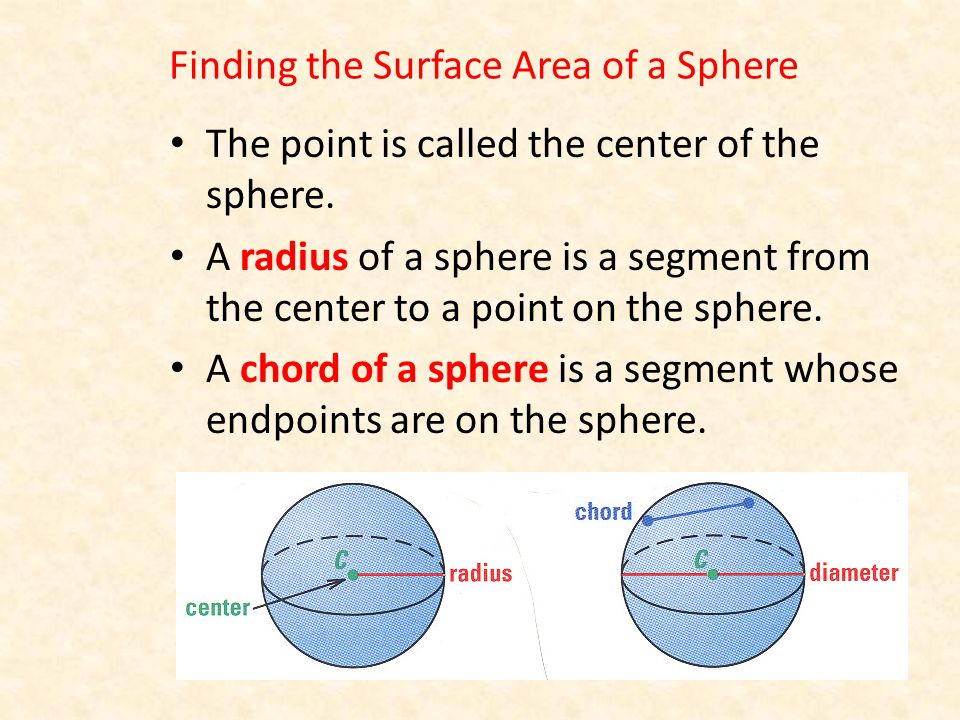 Finding the Surface Area of a Sphere

• The point is called the center of the sphere.

• A radius of a sphere is a segment from the center to a point on the sphere.

• A chord of a sphere is a segment whose endpoints are on the sphere.

C
radius
center

chord
C
diameter